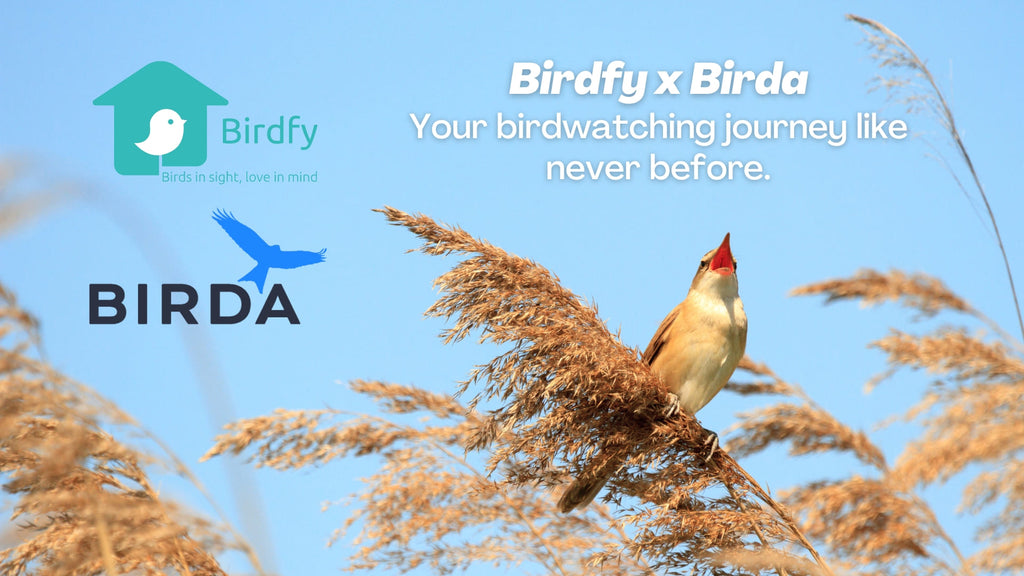 Birdfy
Birds in sight, love in mind

BIRDA

Birdfy x Birda
Your birdwatching journey like never before.